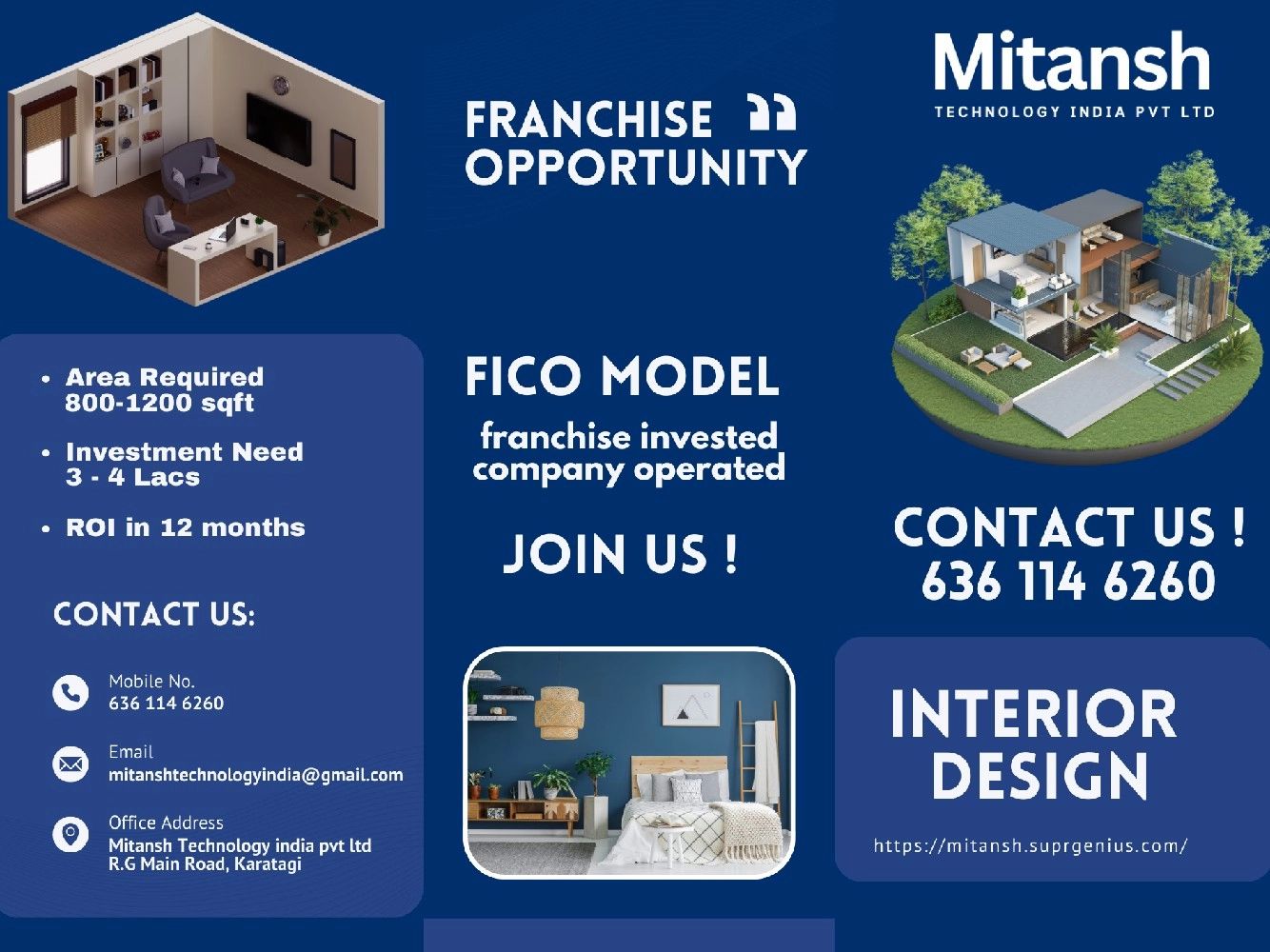 • Area Required 800-1200 sqft

• Investment Need 3 - 4 Lacs

• ROI in 12 months

CONTACT US:

Mobile No.
636 114 6260

Email
mitanshtechnologyindia@gmail.com

Office Address
Mitansh Technology india pvt ltd
R.G Main Road, Karatagi

FRANCHISE OPPORTUNITY

FICO MODEL

franchise invested company operated

JOIN US !

Mitansh
TECHNOLOGY INDIA PVT LTD

CONTACT US !
636 114 6260

INTERIOR DESIGN

https://mitansh.suprgenius.com/